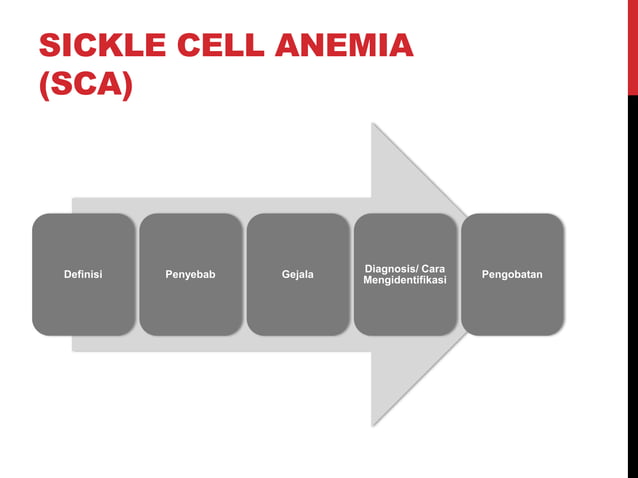 SICKLE CELL ANEMIA (SCA)

Definisi

Penyebab

Gejala

Diagnosis/ Cara Mengidentifikasi

Pengobatan